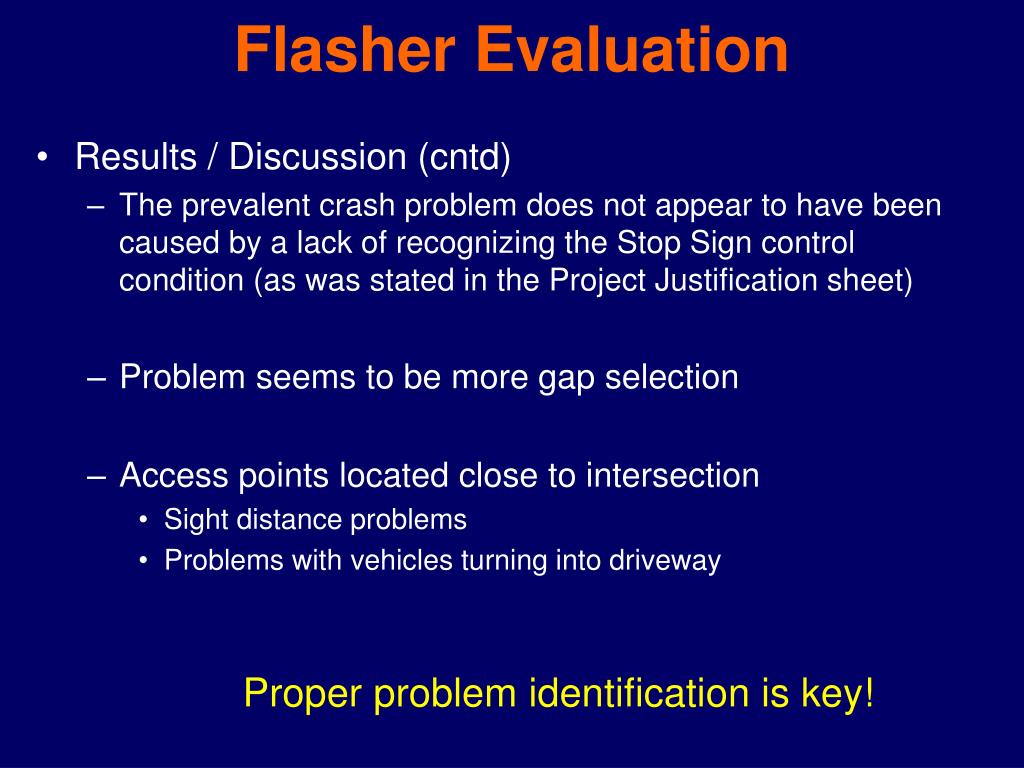 Flasher Evaluation

• Results / Discussion (cntd)
– The prevalent crash problem does not appear to have been caused by a lack of recognizing the Stop Sign control condition (as was stated in the Project Justification sheet)

– Problem seems to be more gap selection

– Access points located close to intersection
• Sight distance problems
• Problems with vehicles turning into driveway

Proper problem identification is key!